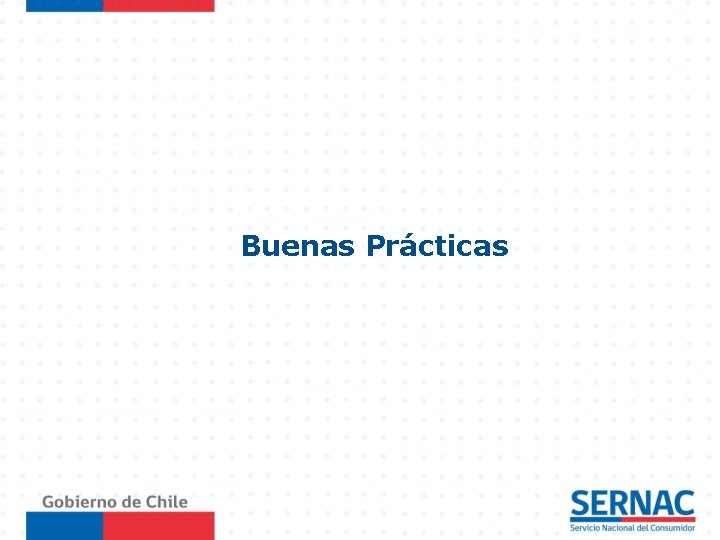 Buenas Prácticas

Gobierno de Chile

SERNAC
Servicio Nacional del Consumidor